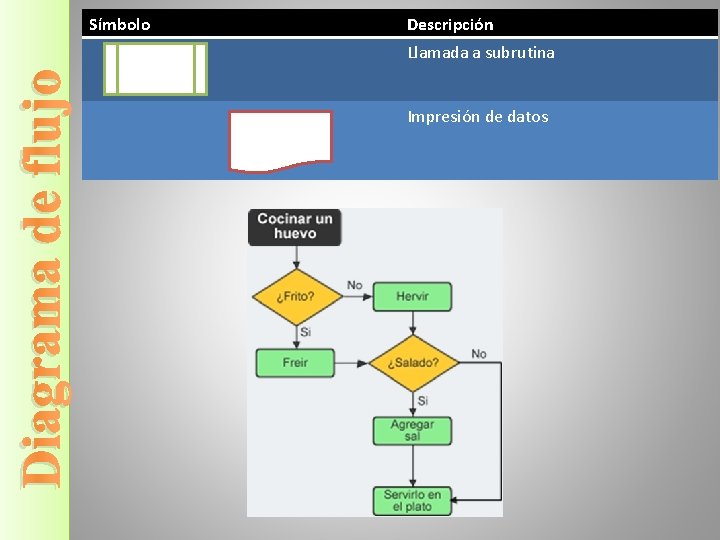 Diagrama de flujo

| Símbolo | Descripción |
|---|---|
| | Llamada a subrutina |
| | Impresión de datos |

Cocinar un huevo

¿Frito?

No

Hervir

Si

Freir

¿Salado?

No

Si

Agregar sal

Servirlo en el plato